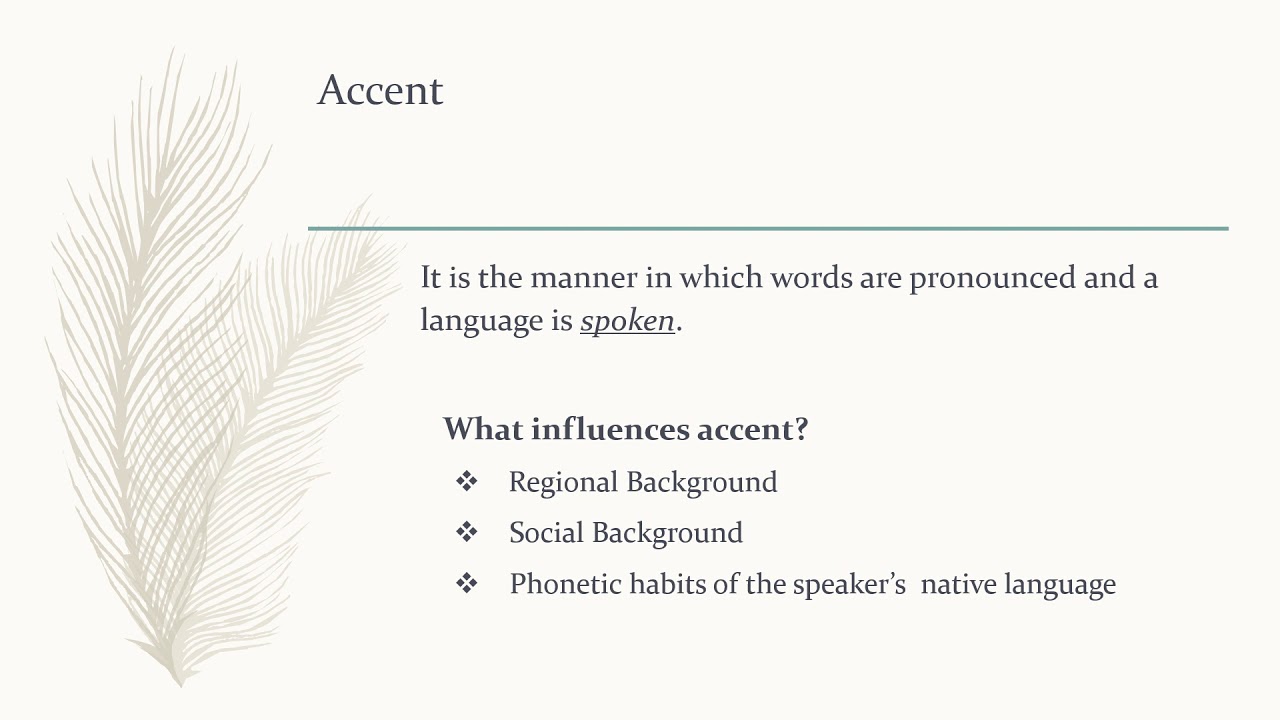 Accent

It is the manner in which words are pronounced and a language is spoken.

What influences accent?

❖ Regional Background

❖ Social Background

❖ Phonetic habits of the speaker's native language